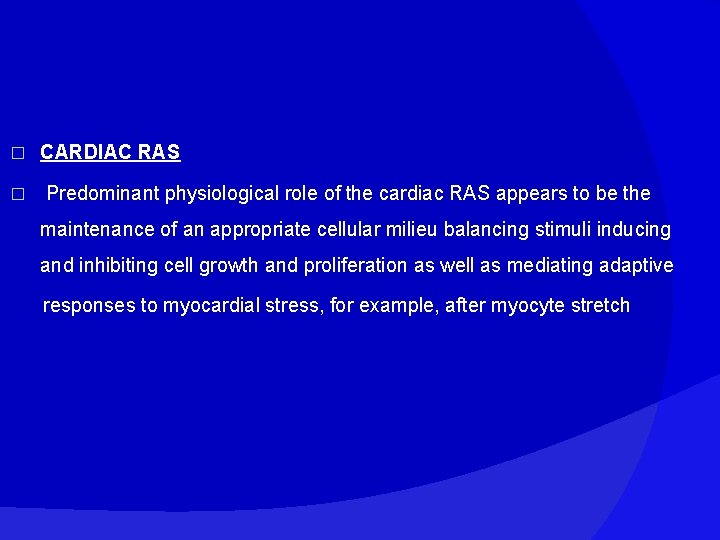 □ CARDIAC RAS

□ Predominant physiological role of the cardiac RAS appears to be the maintenance of an appropriate cellular milieu balancing stimuli inducing and inhibiting cell growth and proliferation as well as mediating adaptive responses to myocardial stress, for example, after myocyte stretch